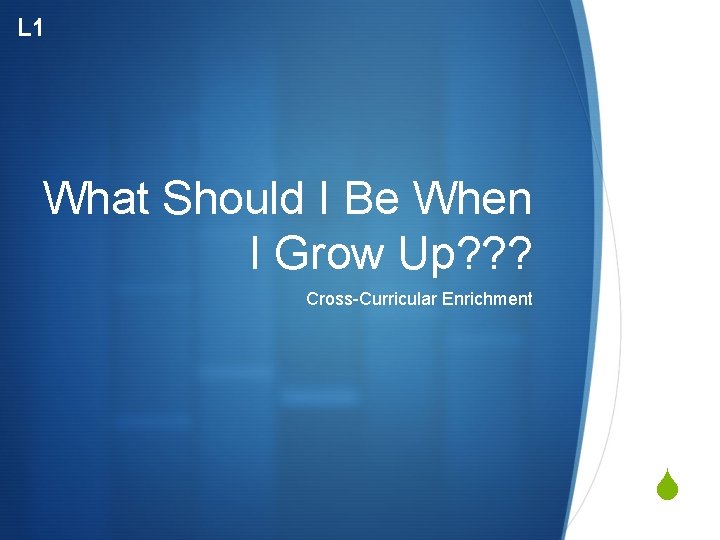 L1

What Should I Be When I Grow Up???

Cross-Curricular Enrichment